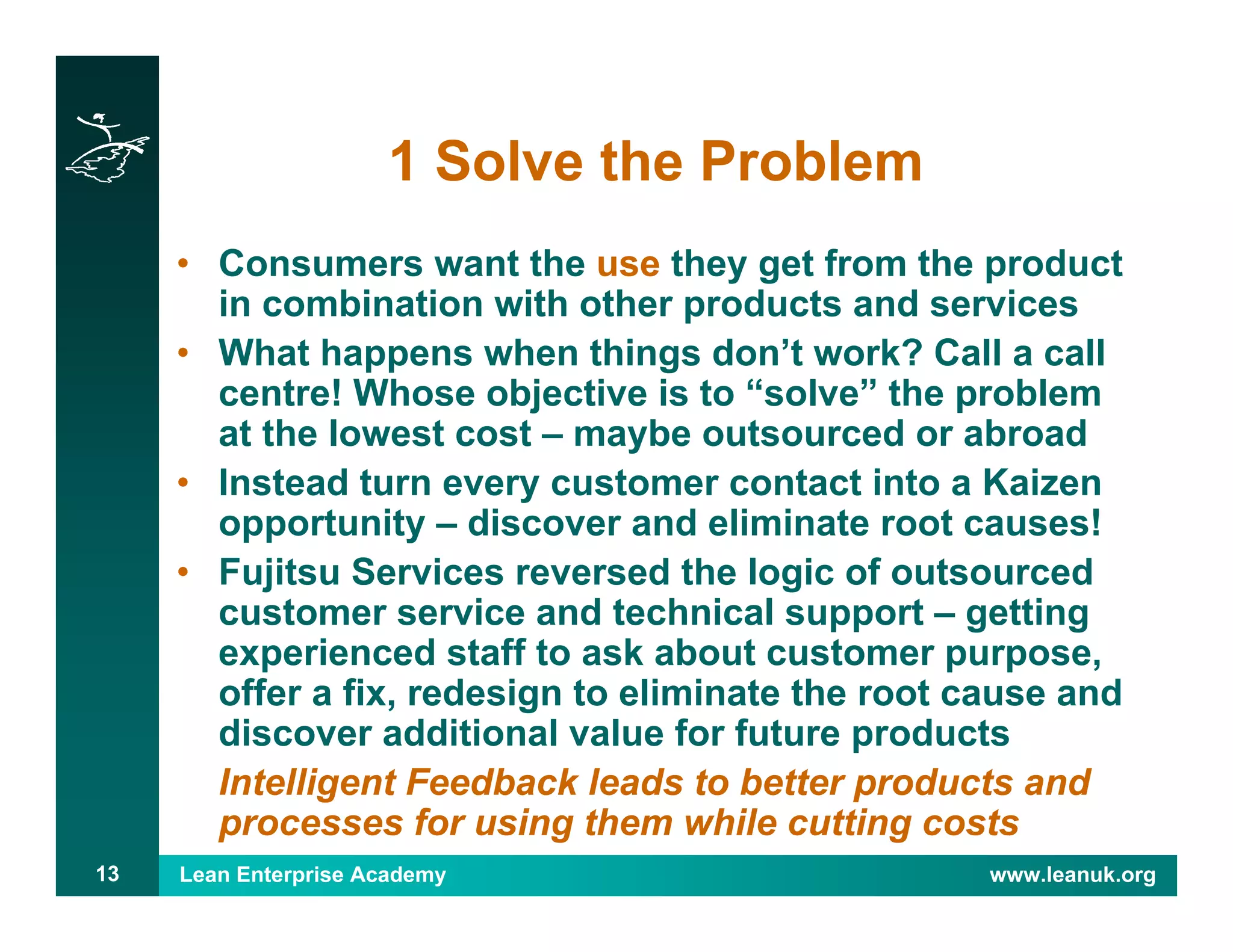 1 Solve the Problem

• Consumers want the use they get from the product in combination with other products and services
• What happens when things don’t work? Call a call centre! Whose objective is to “solve” the problem at the lowest cost – maybe outsourced or abroad
• Instead turn every customer contact into a Kaizen opportunity – discover and eliminate root causes!
• Fujitsu Services reversed the logic of outsourced customer service and technical support – getting experienced staff to ask about customer purpose, offer a fix, redesign to eliminate the root cause and discover additional value for future products

Intelligent Feedback leads to better products and processes for using them while cutting costs

13 Lean Enterprise Academy www.leanuk.org